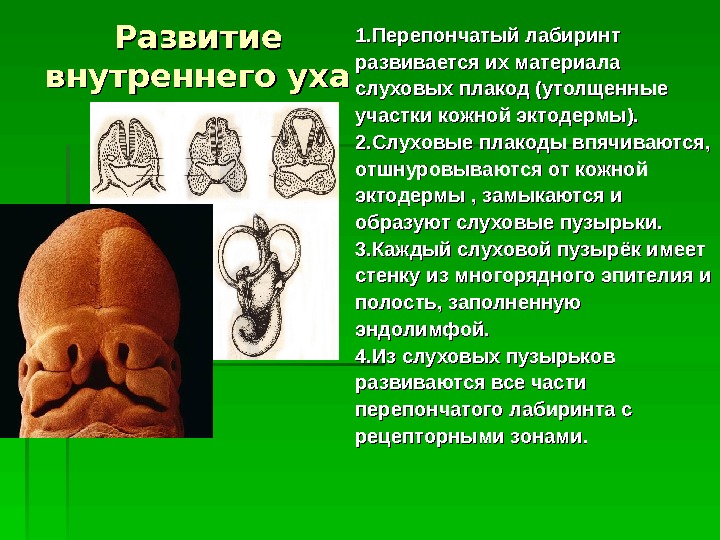 Развитие внутреннего уха

1.Перепончатый лабиринт развивается их материала слуховых плакод (утолщенные участки кожной эктодермы).

2.Слуховые плакоды впячиваются, отшнуровываются от кожной эктодермы , замыкаются и образуют слуховые пузырьки.

3.Каждый слуховой пузырёк имеет стенку из многорядного эпителия и полость, заполненную эндолимфой.

4.Из слуховых пузырьков развиваются все части перепончатого лабиринта с рецепторными зонами.